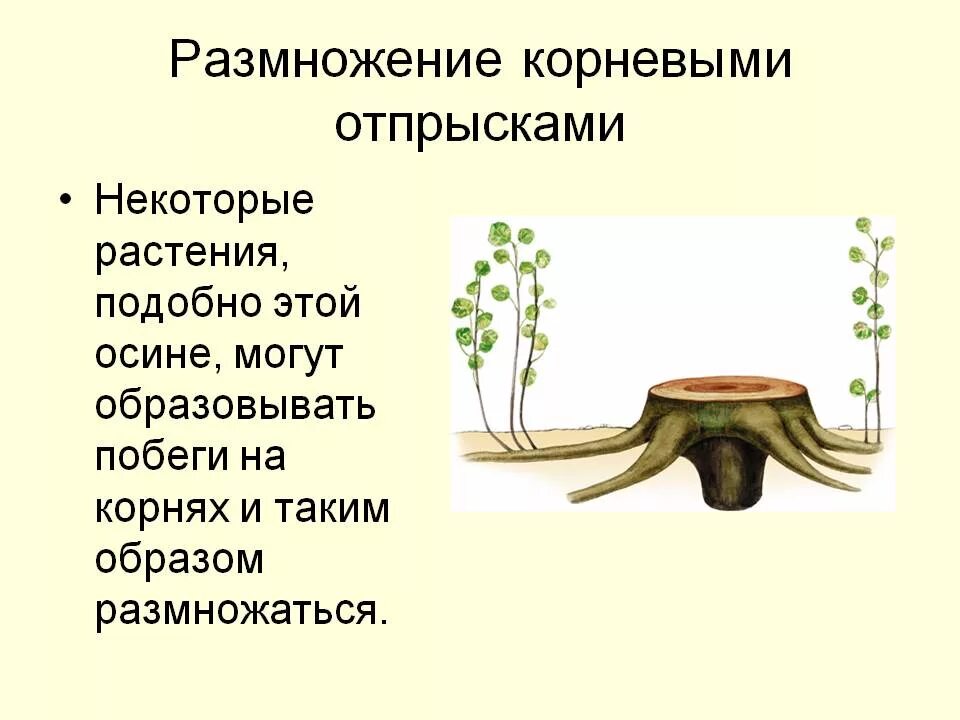 Размножение корневыми отпрысками

• Некоторые растения, подобно этой осине, могут образовывать побеги на корнях и таким образом размножаться.